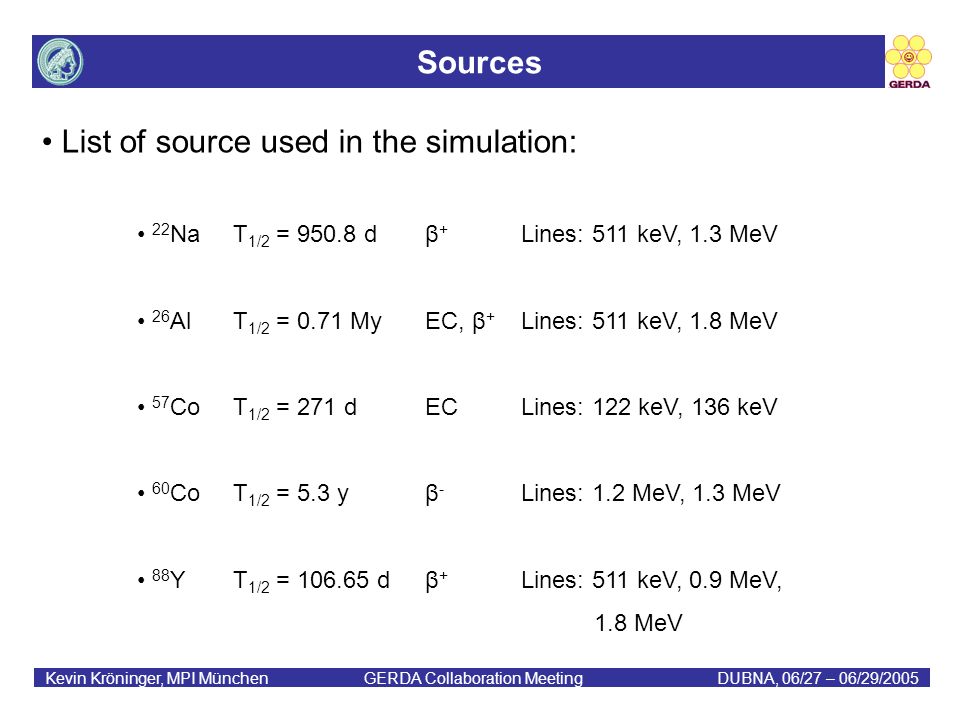 Sources

GERDA

• List of source used in the simulation:

• $^{22}$Na $T_{1/2}$ = 950.8 d $\beta^+$ Lines: 511 keV, 1.3 MeV

• $^{26}$Al $T_{1/2}$ = 0.71 My EC, $\beta^+$ Lines: 511 keV, 1.8 MeV

• $^{57}$Co $T_{1/2}$ = 271 d EC Lines: 122 keV, 136 keV

• $^{60}$Co $T_{1/2}$ = 5.3 y $\beta^-$ Lines: 1.2 MeV, 1.3 MeV

• $^{88}$Y $T_{1/2}$ = 106.65 d $\beta^+$ Lines: 511 keV, 0.9 MeV, 1.8 MeV

Kevin Kröninger, MPI München GERDA Collaboration Meeting DUBNA, 06/27 – 06/29/2005